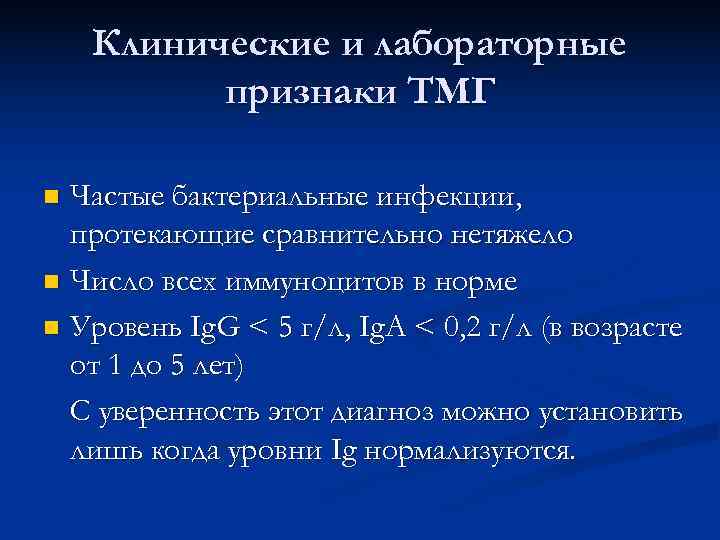 Клинические и лабораторные признаки ТМГ

Частые бактериальные инфекции, протекающие сравнительно нетяжело

Число всех иммуноцитов в норме

Уровень IgG < 5 г/л, IgA < 0,2 г/л (в возрасте от 1 до 5 лет)

С уверенность этот диагноз можно установить лишь когда уровни Ig нормализуются.